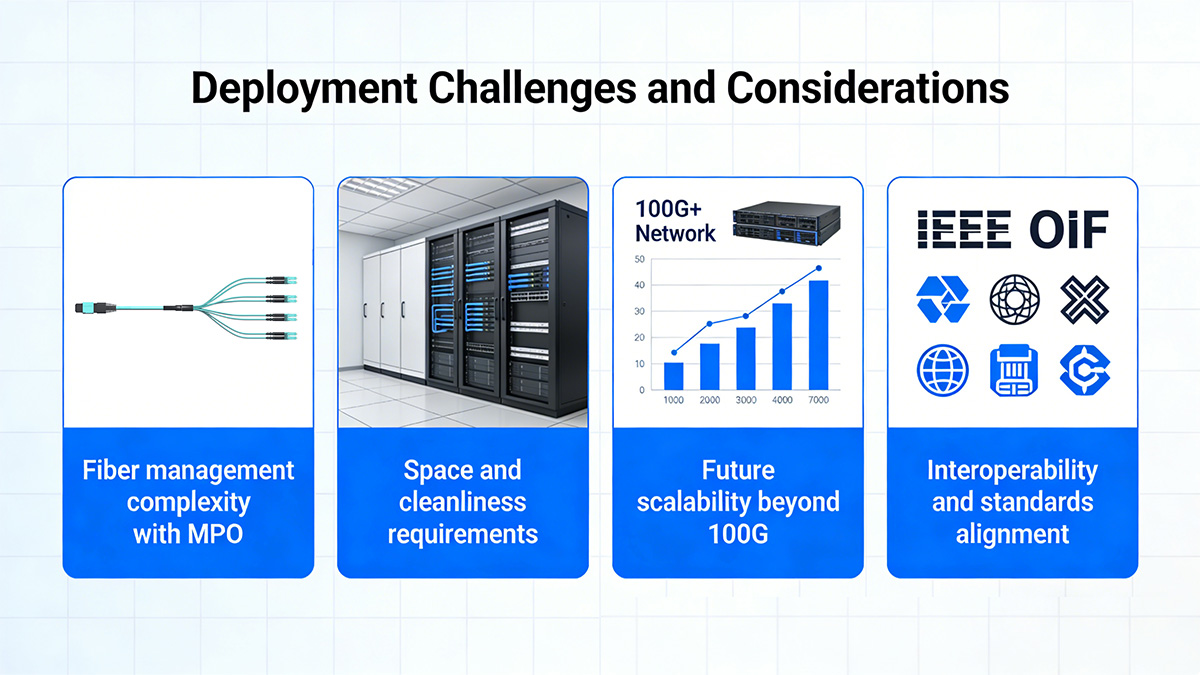 Deployment Challenges and Considerations

Fiber management complexity with MPO

Space and cleanliness requirements

100G+ Network

50
40
30
20
10
0
1000 2000 3000 4000 7000

Future scalability beyond 100G

IEEE OIF

Interoperability and standards alignment